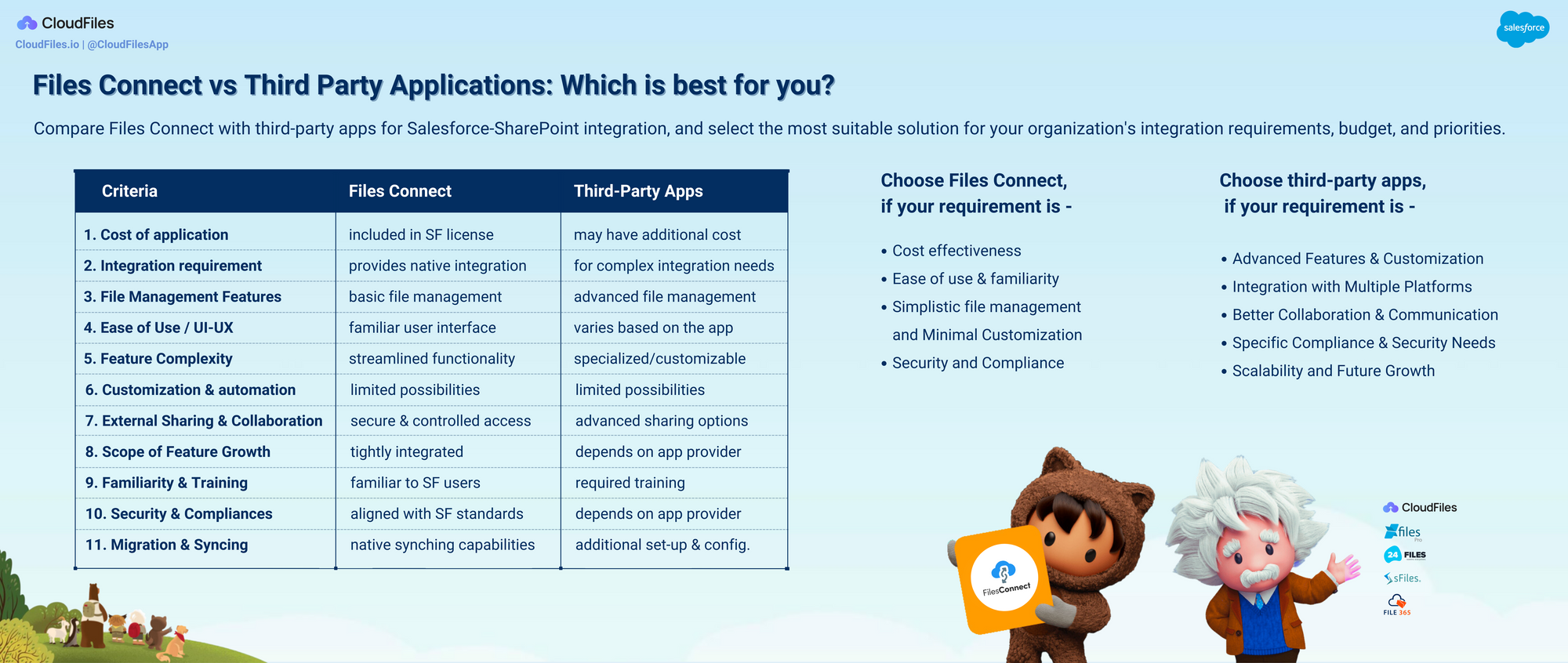 CloudFiles
CloudFiles.io | @CloudFilesApp

salesforce

Files Connect vs Third Party Applications: Which is best for you?

Compare Files Connect with third-party apps for Salesforce-SharePoint integration, and select the most suitable solution for your organization's integration requirements, budget, and priorities.

| Criteria | Files Connect | Third-Party Apps |
|---|---|---|
| 1. Cost of application | included in SF license | may have additional cost |
| 2. Integration requirement | provides native integration | for complex integration needs |
| 3. File Management Features | basic file management | advanced file management |
| 4. Ease of Use / UI-UX | familiar user interface | varies based on the app |
| 5. Feature Complexity | streamlined functionality | specialized/customizable |
| 6. Customization & automation | limited possibilities | limited possibilities |
| 7. External Sharing & Collaboration | secure & controlled access | advanced sharing options |
| 8. Scope of Feature Growth | tightly integrated | depends on app provider |
| 9. Familiarity & Training | familiar to SF users | required training |
| 10. Security & Compliances | aligned with SF standards | depends on app provider |
| 11. Migration & Syncing | native synching capabilities | additional set-up & config. |

Choose Files Connect, if your requirement is -

• Cost effectiveness
• Ease of use & familiarity
• Simplistic file management and Minimal Customization
• Security and Compliance

Choose third-party apps, if your requirement is -

• Advanced Features & Customization
• Integration with Multiple Platforms
• Better Collaboration & Communication
• Specific Compliance & Security Needs
• Scalability and Future Growth

FilesConnect

CloudFiles
files Pro
24 FILES
sFiles.
FILE 365